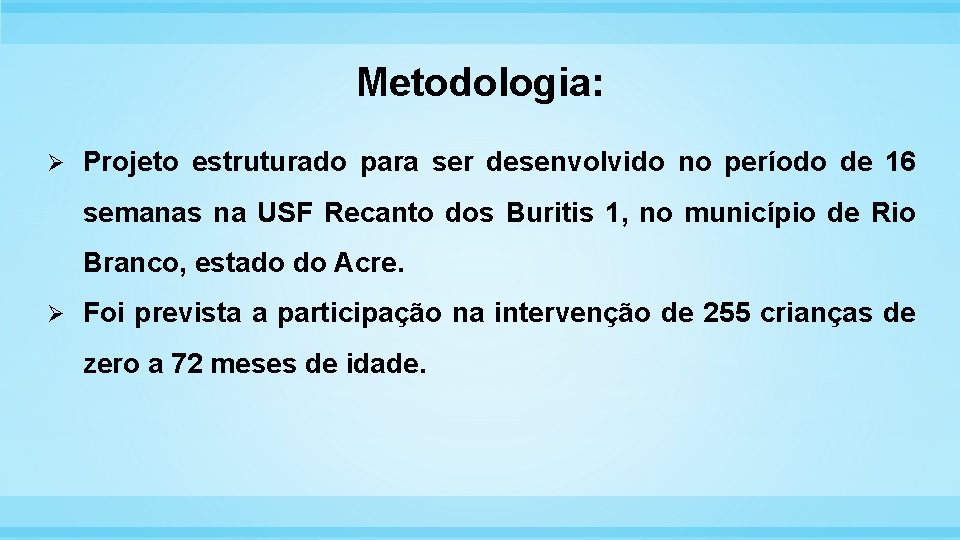 Metodologia:

➢ Projeto estruturado para ser desenvolvido no período de 16 semanas na USF Recanto dos Buritis 1, no município de Rio Branco, estado do Acre.

➢ Foi prevista a participação na intervenção de 255 crianças de zero a 72 meses de idade.